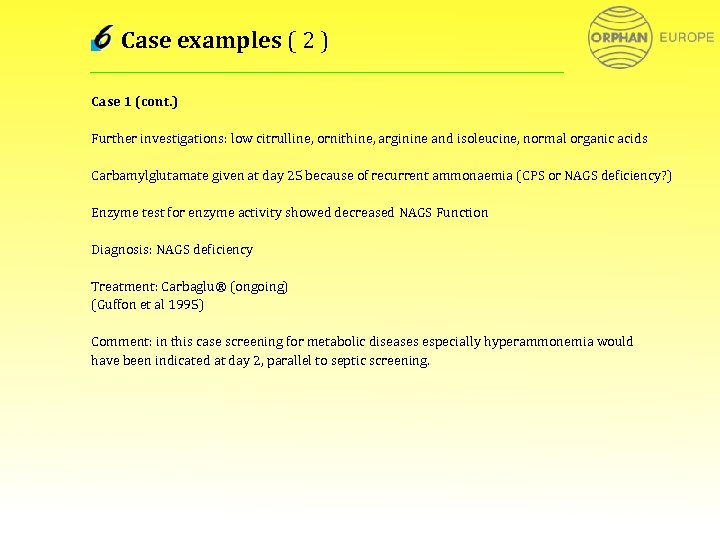 6 Case examples ( 2 )

ORPHAN EUROPE

Case 1 (cont.)

Further investigations: low citrulline, ornithine, arginine and isoleucine, normal organic acids

Carbamylglutamate given at day 25 because of recurrent ammonaemia (CPS or NAGS deficiency?)

Enzyme test for enzyme activity showed decreased NAGS Function

Diagnosis: NAGS deficiency

Treatment: Carbaglu® (ongoing)
(Guffon et al 1995)

Comment: in this case screening for metabolic diseases especially hyperammonemia would have been indicated at day 2, parallel to septic screening.